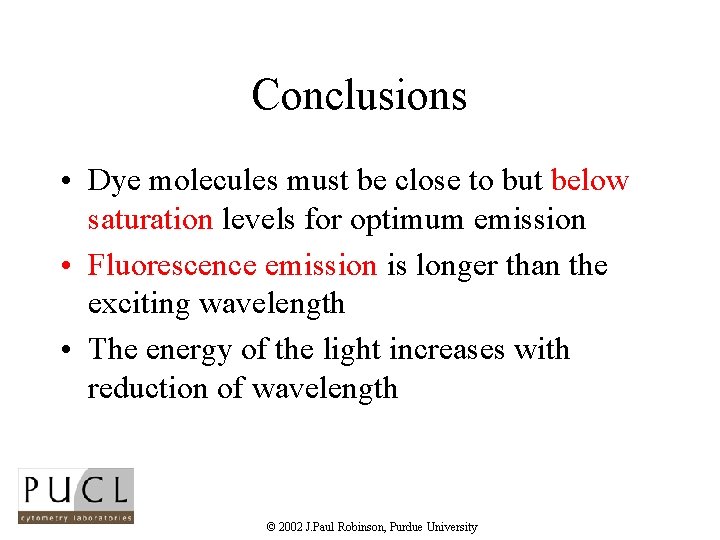 Conclusions

• Dye molecules must be close to but below saturation levels for optimum emission

• Fluorescence emission is longer than the exciting wavelength

• The energy of the light increases with reduction of wavelength

PUCL
cytometry laboratories

© 2002 J.Paul Robinson, Purdue University